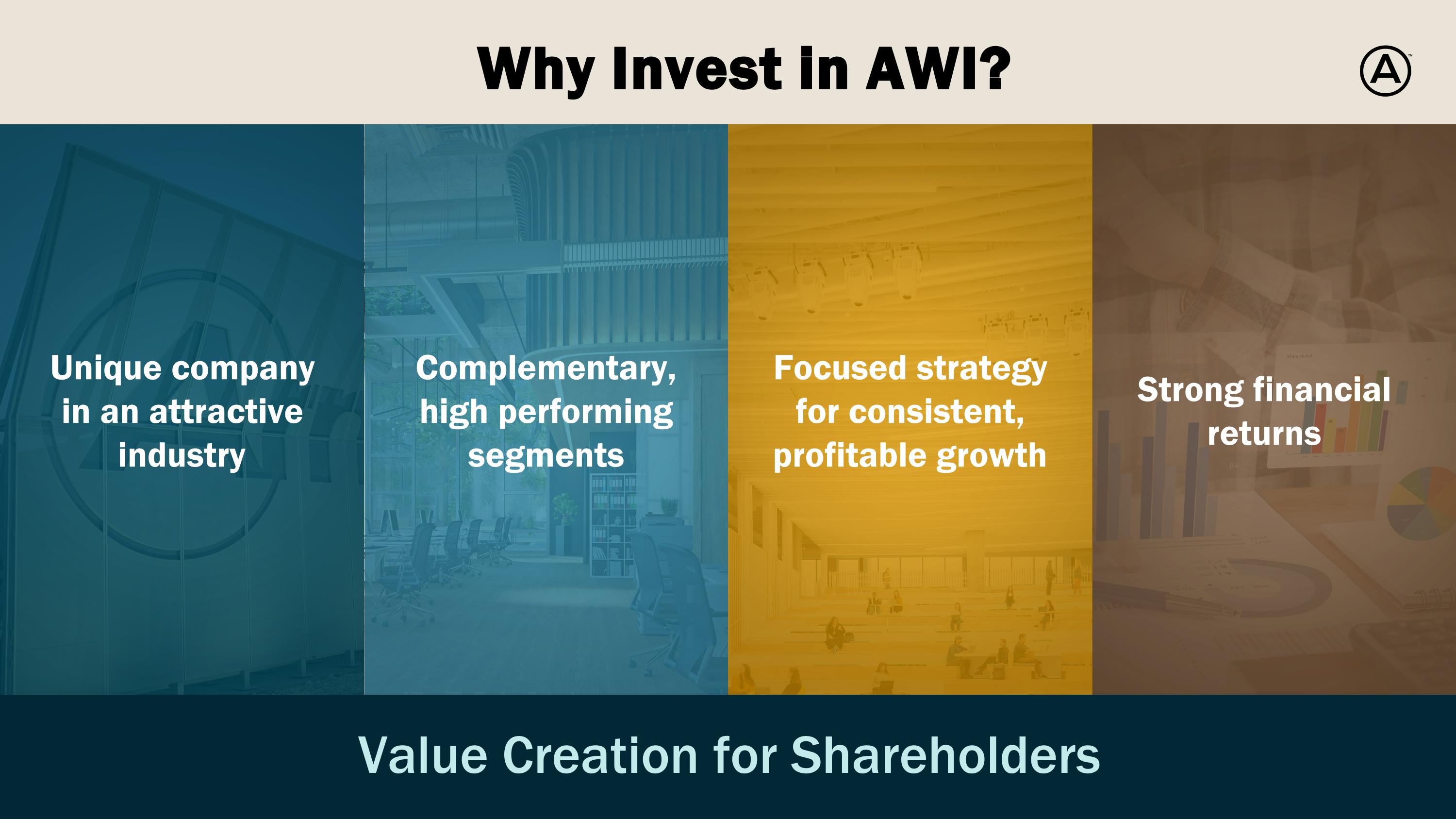 Why Invest in AWI?

Unique company in an attractive industry

Complementary, high performing segments

Focused strategy for consistent, profitable growth

Strong financial returns

Value Creation for Shareholders